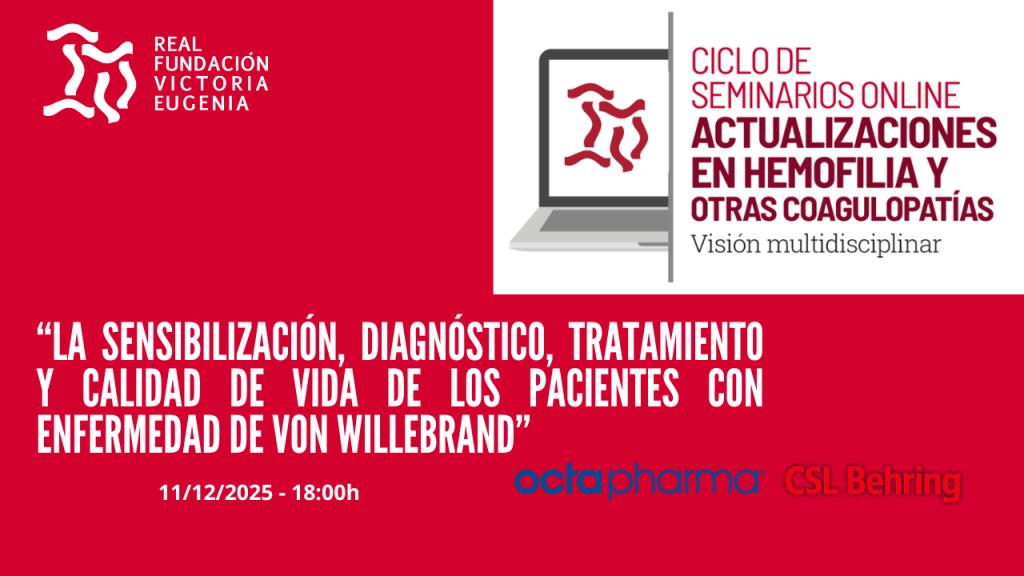 REAL FUNDACIÓN VICTORIA EUGENIA

CICLO DE SEMINARIOS ONLINE
ACTUALIZACIONES EN HEMOFILIA Y OTRAS COAGULOPATÍAS
Visión multidisciplinar

“LA SENSIBILIZACIÓN, DIAGNÓSTICO, TRATAMIENTO Y CALIDAD DE VIDA DE LOS PACIENTES CON ENFERMEDAD DE VON WILLEBRAND”

11/12/2025 - 18:00h

octapharma

CSL Behring